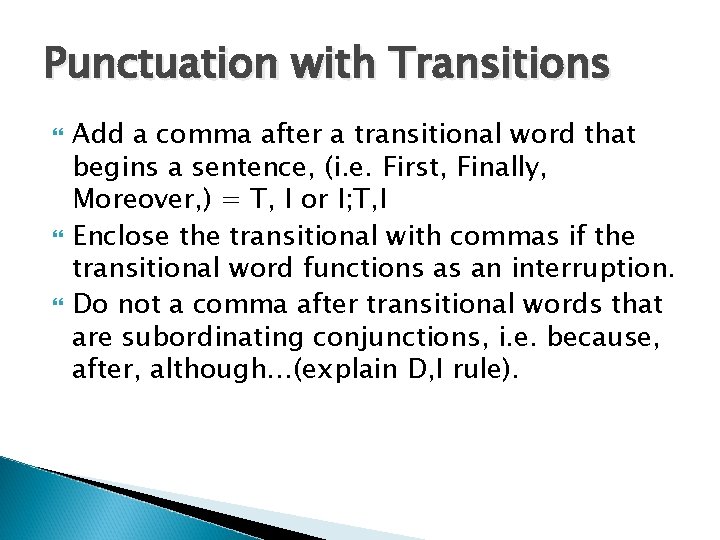 Punctuation with Transitions

Add a comma after a transitional word that begins a sentence, (i.e. First, Finally, Moreover,) = T, I or I;T,I

Enclose the transitional with commas if the transitional word functions as an interruption.

Do not a comma after transitional words that are subordinating conjunctions, i.e. because, after, although…(explain D,I rule).